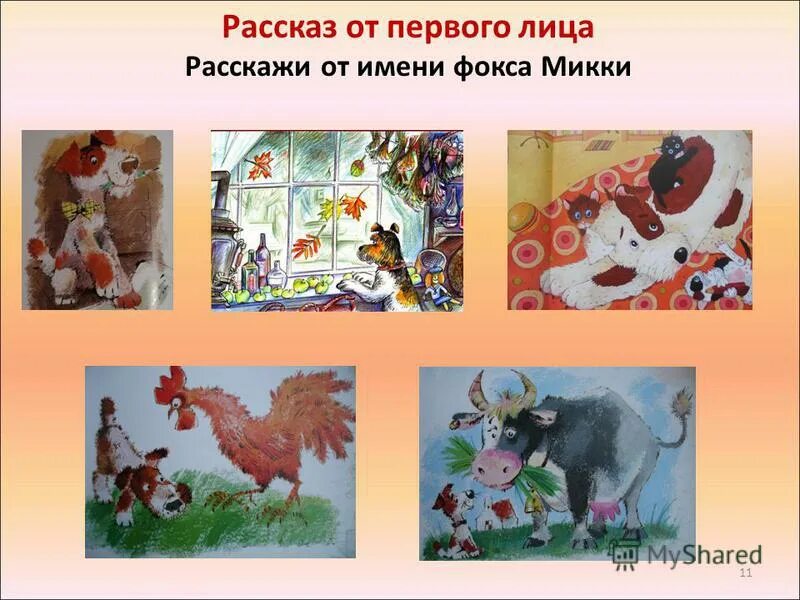 Рассказ от первого лица
Расскажи от имени фокса Микки

MyShared
11